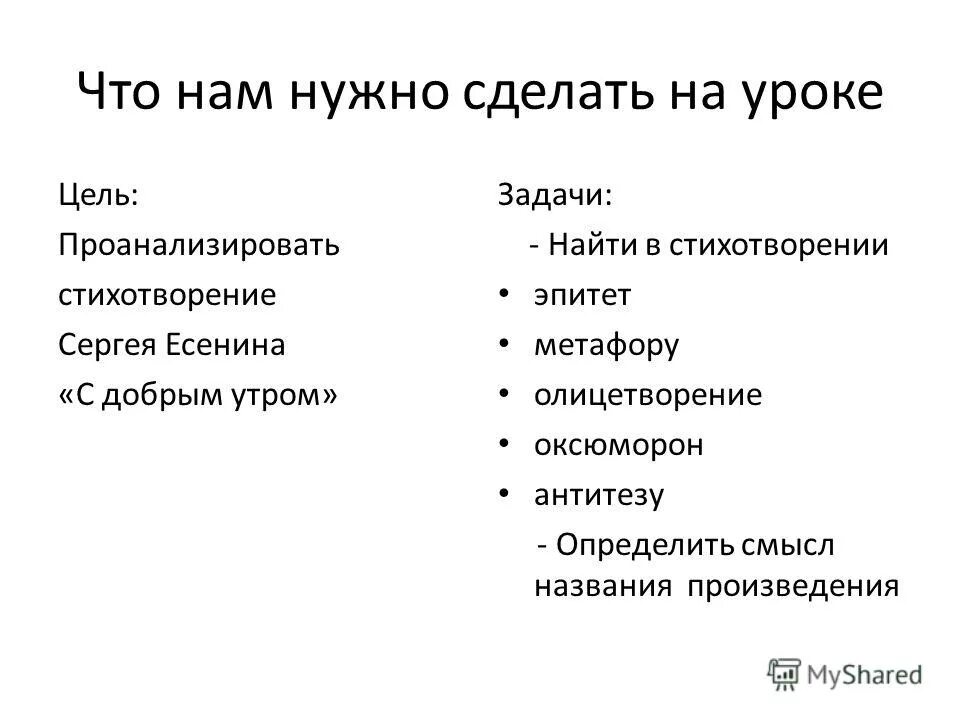 Что нам нужно сделать на уроке

Цель:
Проанализировать стихотворение Сергея Есенина «С добрым утром»

Задачи:
- Найти в стихотворении
• эпитет
• метафору
• олицетворение
• оксюморон
• антитезу
- Определить смысл названия произведения

MyShared